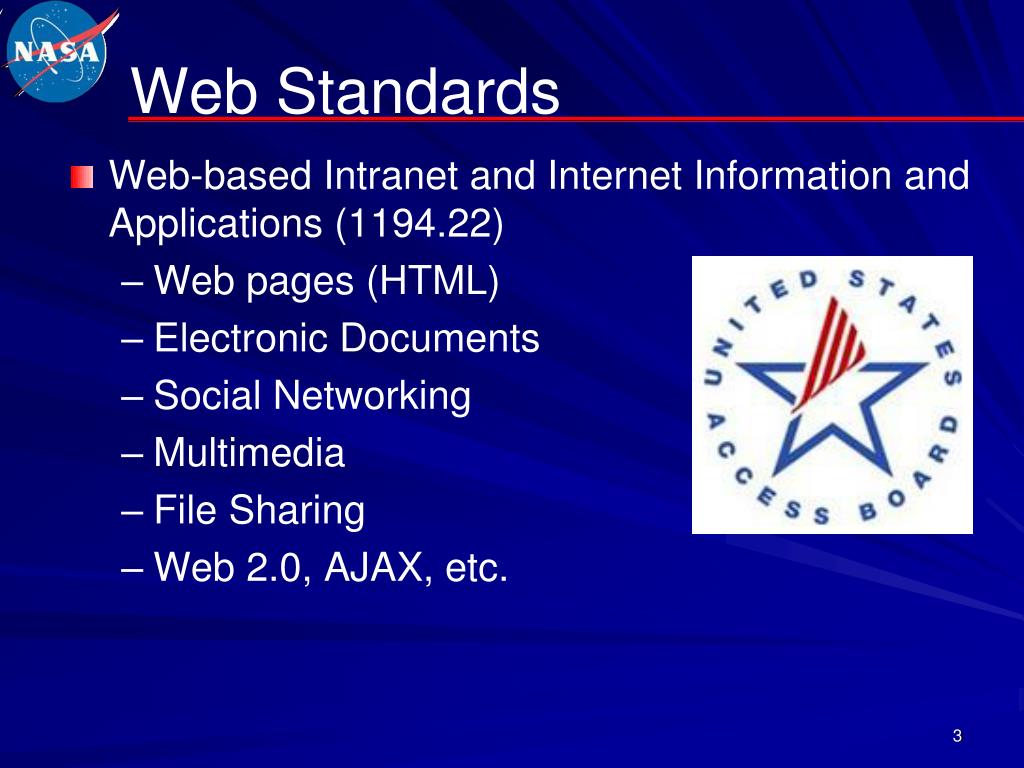 NASA

Web Standards

Web-based Intranet and Internet Information and Applications (1194.22)
– Web pages (HTML)
– Electronic Documents
– Social Networking
– Multimedia
– File Sharing
– Web 2.0, AJAX, etc.

UNITED STATES ACCESS BOARD

3